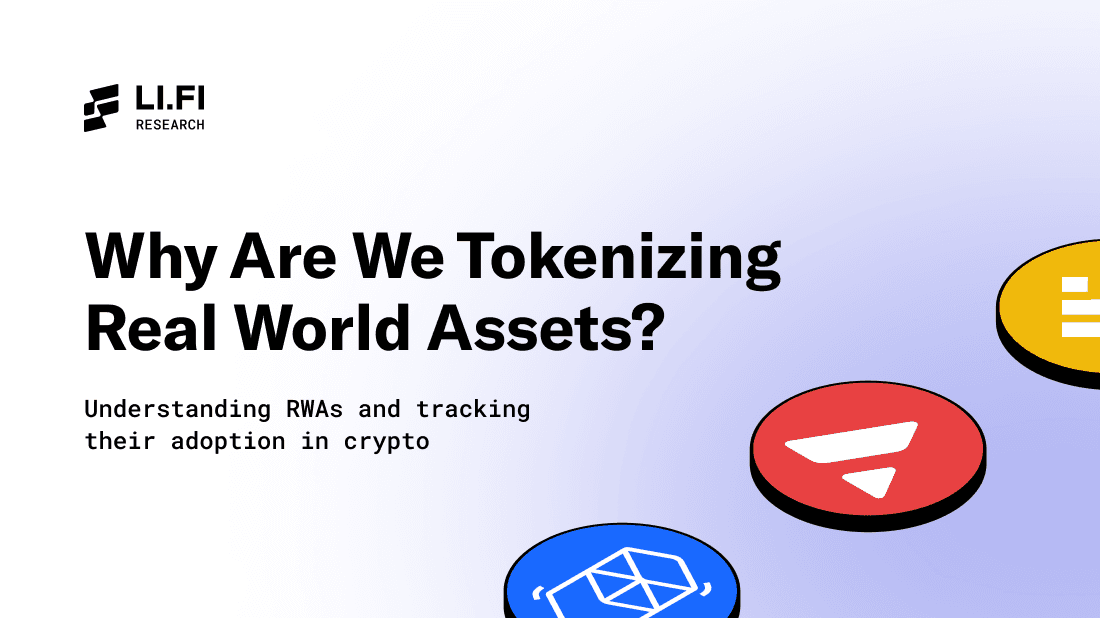 LI.FI
RESEARCH

Why Are We Tokenizing Real World Assets?

Understanding RWAs and tracking their adoption in crypto